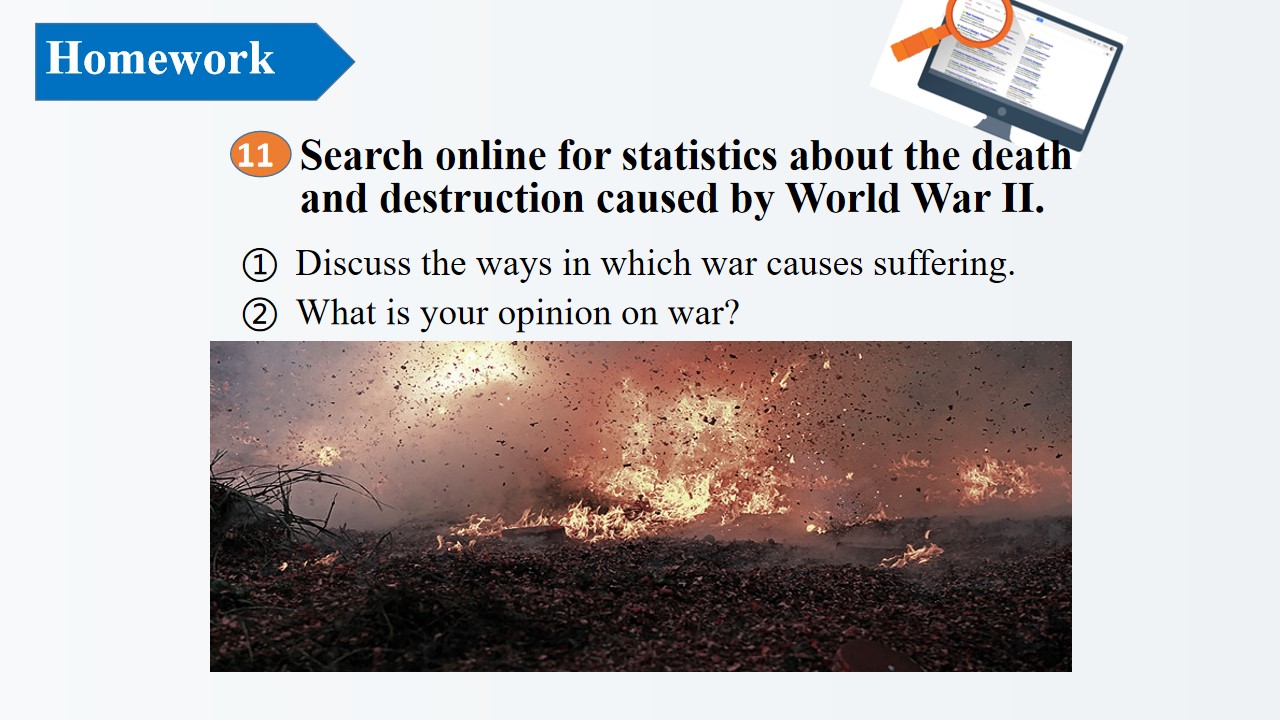 Homework

11 Search online for statistics about the death and destruction caused by World War II.

① Discuss the ways in which war causes suffering.

② What is your opinion on war?